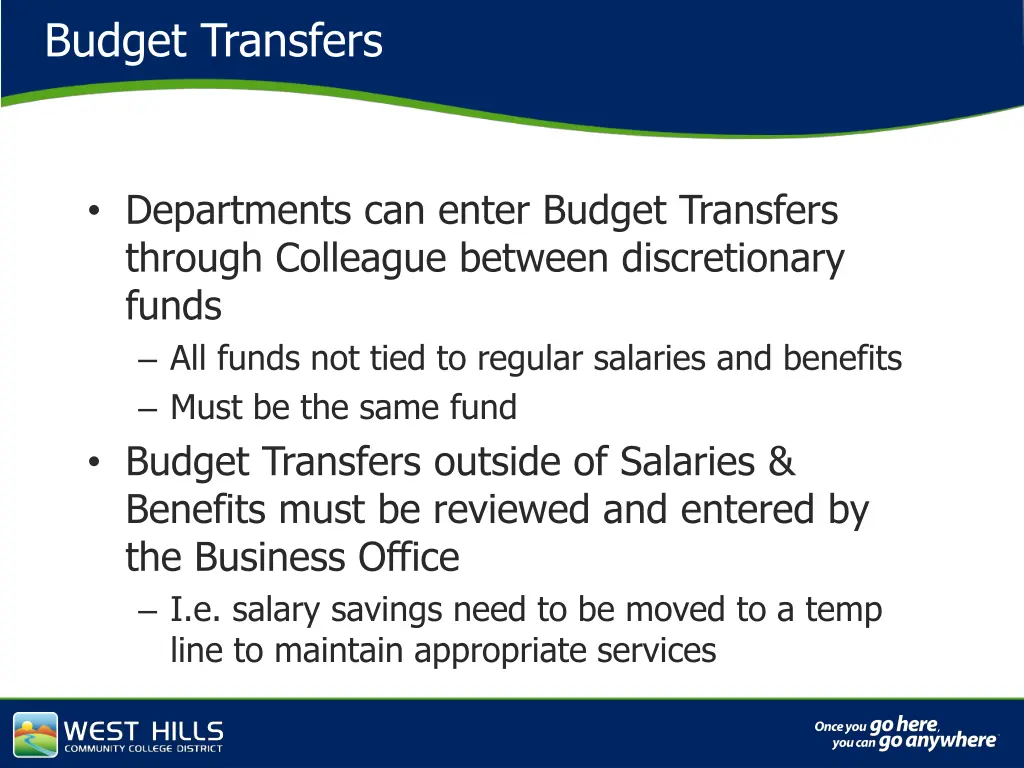 Budget Transfers

• Departments can enter Budget Transfers through Colleague between discretionary funds
– All funds not tied to regular salaries and benefits
– Must be the same fund
• Budget Transfers outside of Salaries & Benefits must be reviewed and entered by the Business Office
– I.e. salary savings need to be moved to a temp line to maintain appropriate services

WEST HILLS COMMUNITY COLLEGE DISTRICT

Once you go here, you can go anywhere